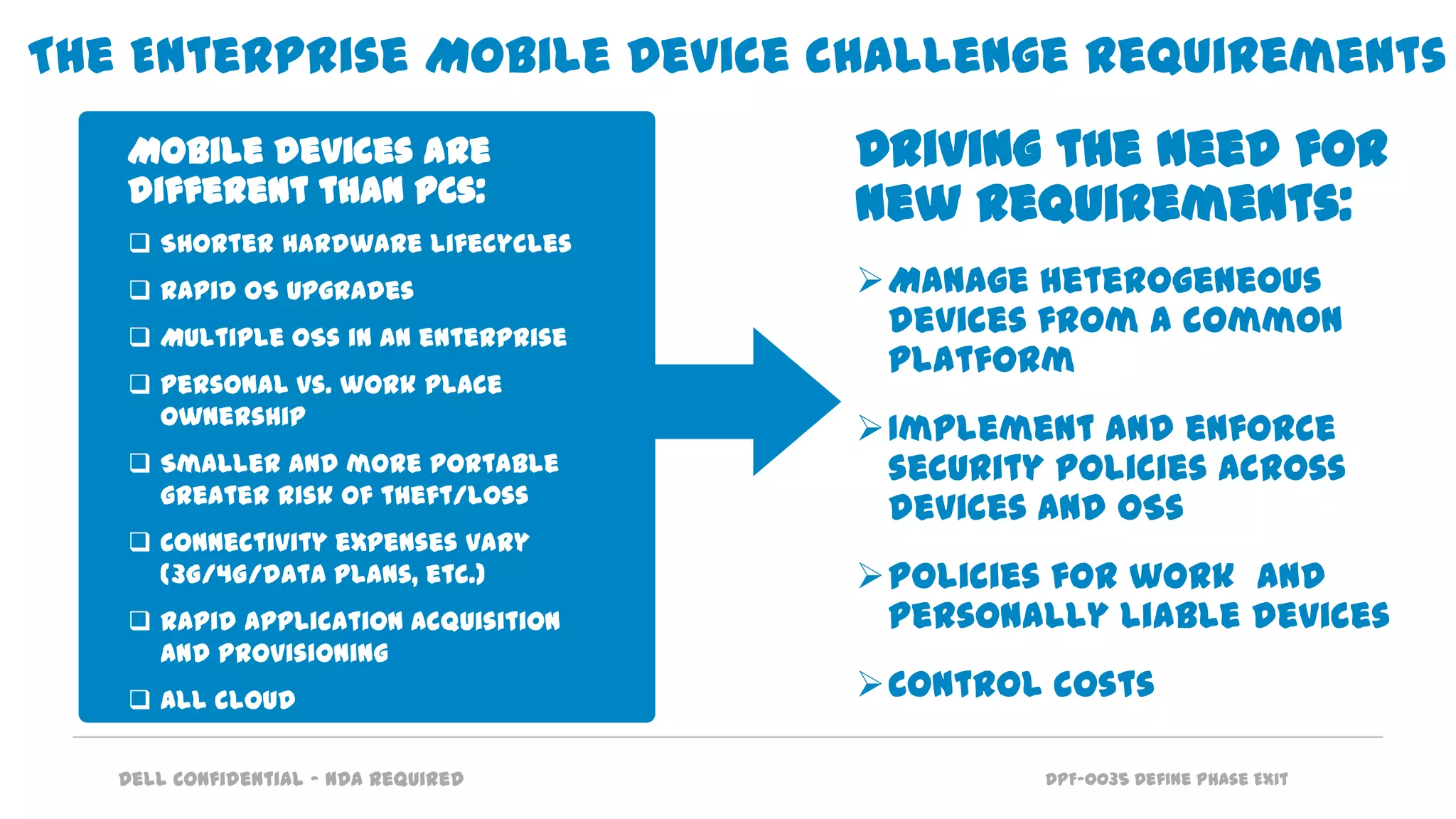 THE ENTERPRISE MOBILE DEVICE CHALLENGE REQUIREMENTS

MOBILE DEVICES ARE DIFFERENT THAN PCS:

❑ SHORTER HARDWARE LIFECYCLES

❑ RAPID OS UPGRADES

❑ MULTIPLE OSS IN AN ENTERPRISE

❑ PERSONAL VS. WORK PLACE OWNERSHIP

❑ SMALLER AND MORE PORTABLE GREATER RISK OF THEFT/LOSS

❑ CONNECTIVITY EXPENSES VARY (3G/4G/DATA PLANS, ETC.)

❑ RAPID APPLICATION ACQUISITION AND PROVISIONING

❑ ALL CLOUD

DRIVING THE NEED FOR NEW REQUIREMENTS:

➢ MANAGE HETEROGENEOUS DEVICES FROM A COMMON PLATFORM

➢ IMPLEMENT AND ENFORCE SECURITY POLICIES ACROSS DEVICES AND OSS

➢ POLICIES FOR WORK AND PERSONALLY LIABLE DEVICES

➢ CONTROL COSTS

DELL CONFIDENTIAL - NDA REQUIRED

DPF-0035 DEFINE PHASE EXIT